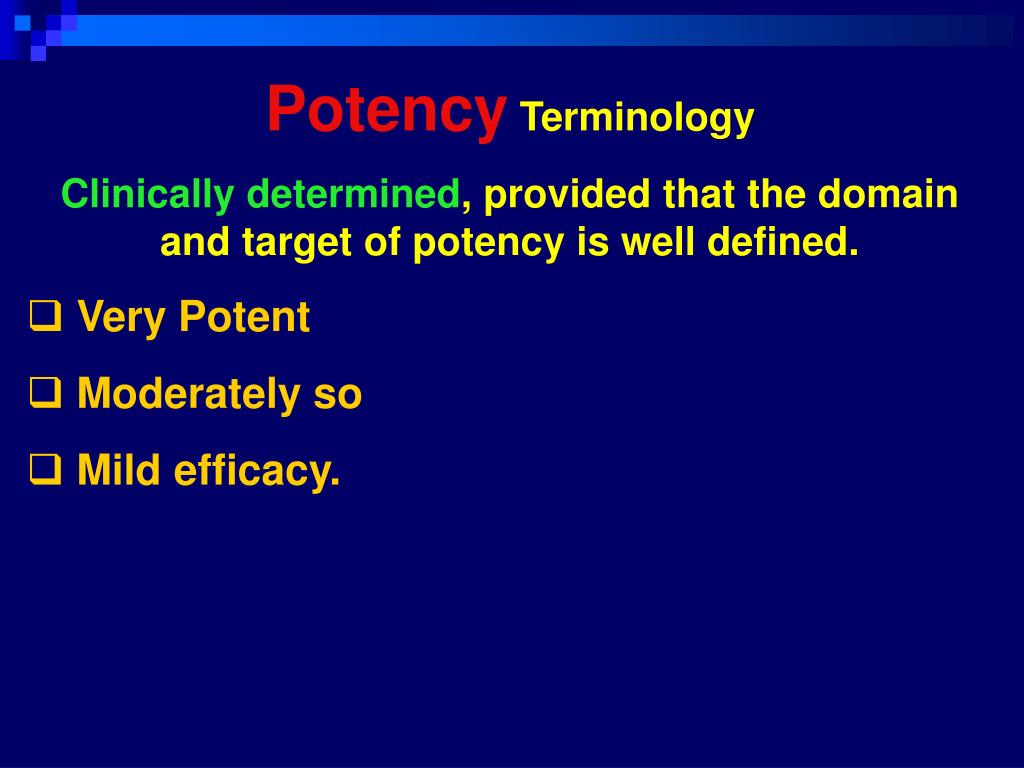 Potency Terminology

Clinically determined, provided that the domain and target of potency is well defined.

❑ Very Potent

❑ Moderately so

❑ Mild efficacy.